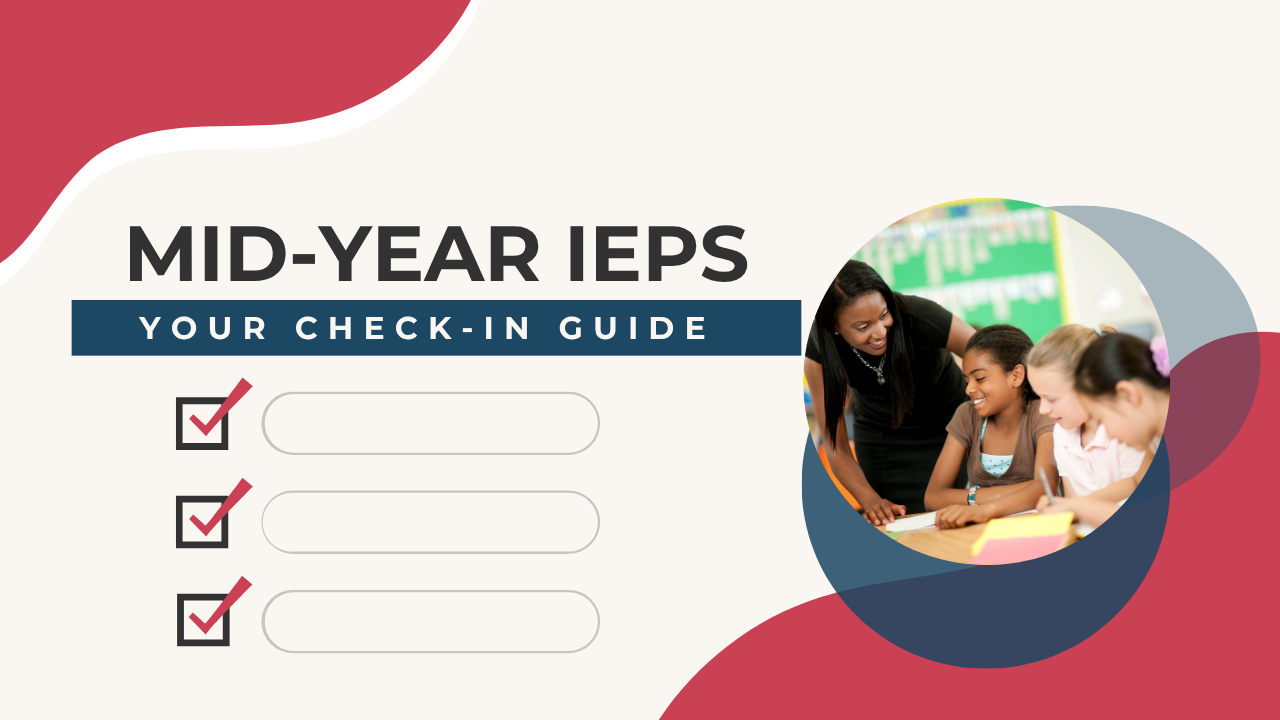 MID-YEAR IEPS

YOUR CHECK-IN GUIDE